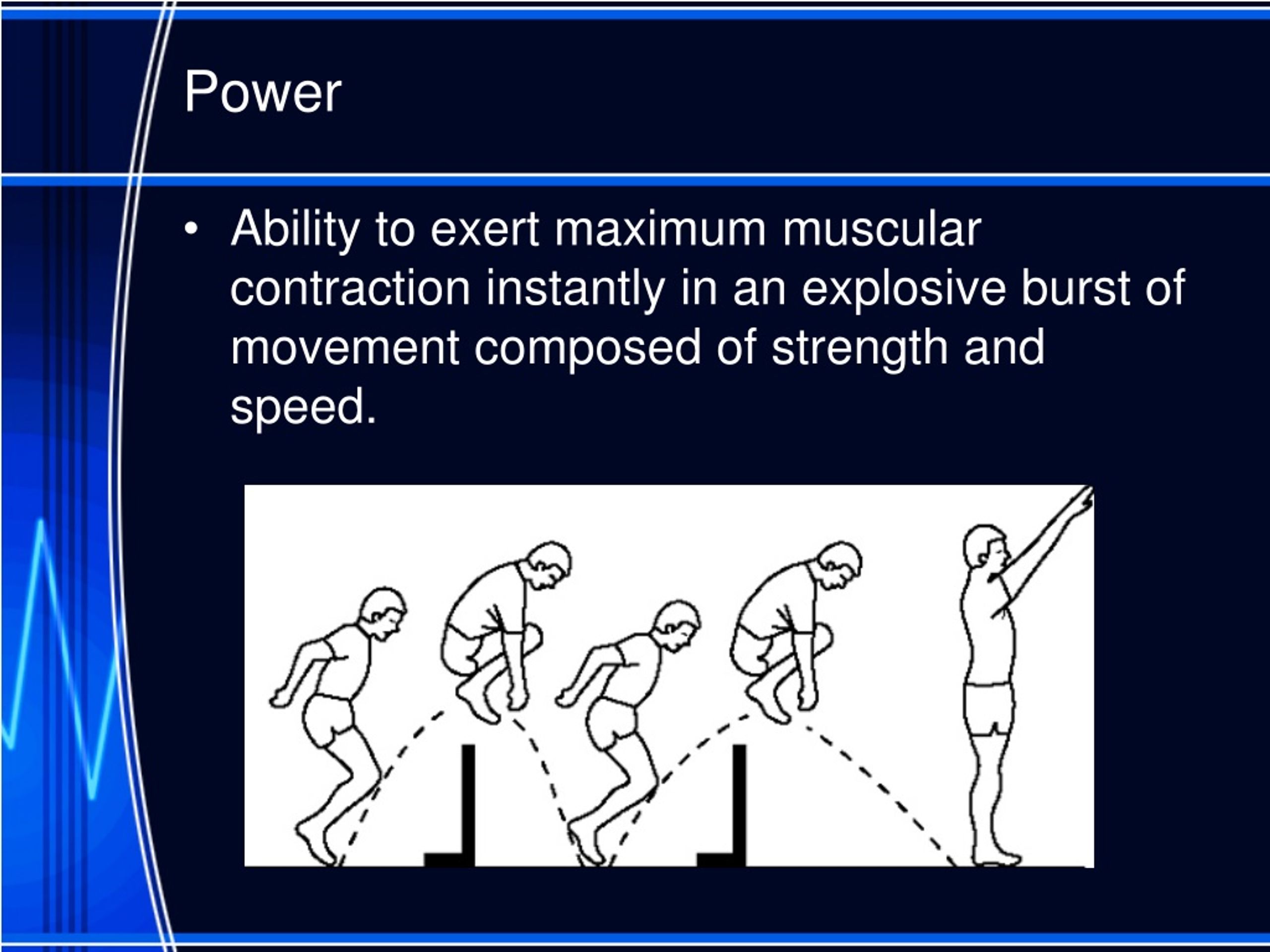 Power

• Ability to exert maximum muscular contraction instantly in an explosive burst of movement composed of strength and speed.